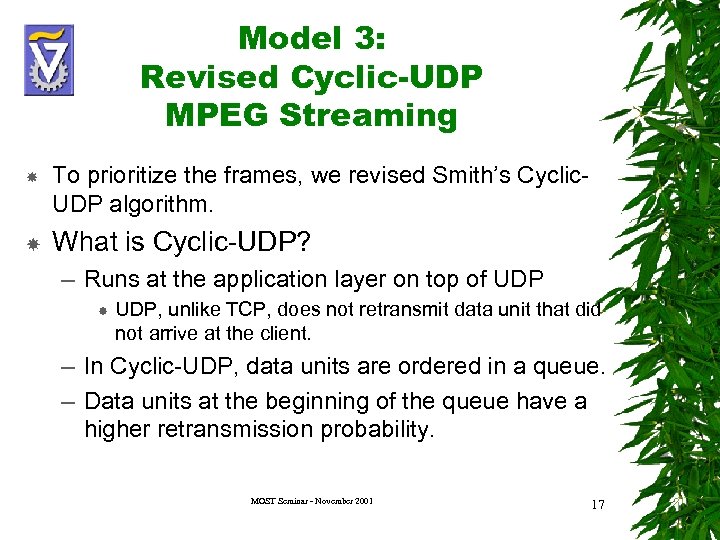 Model 3:
Revised Cyclic-UDP
MPEG Streaming

To prioritize the frames, we revised Smith's Cyclic-UDP algorithm.

What is Cyclic-UDP?

– Runs at the application layer on top of UDP

UDP, unlike TCP, does not retransmit data unit that did not arrive at the client.

– In Cyclic-UDP, data units are ordered in a queue.

– Data units at the beginning of the queue have a higher retransmission probability.

MOST Seminar - November 2001

17